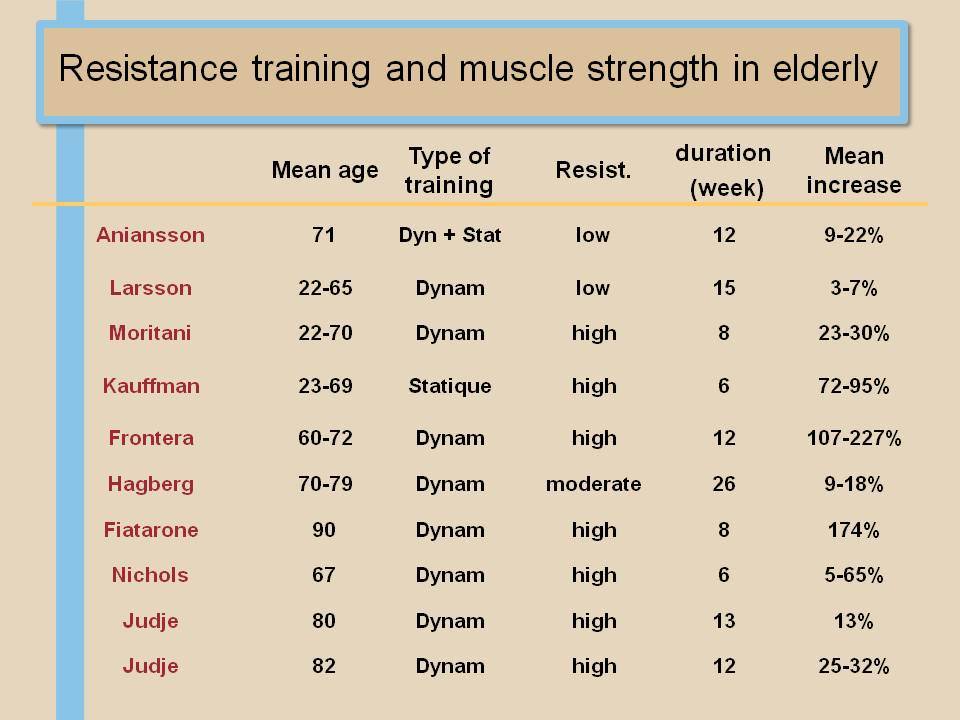 Resistance training and muscle strength in elderly

| | Mean age | Type of training | Resist. | duration (week) | Mean increase |
|---|---|---|---|---|---|
| Aniansson | 71 | Dyn + Stat | low | 12 | 9-22% |
| Larsson | 22-65 | Dynam | low | 15 | 3-7% |
| Moritani | 22-70 | Dynam | high | 8 | 23-30% |
| Kauffman | 23-69 | Statique | high | 6 | 72-95% |
| Frontera | 60-72 | Dynam | high | 12 | 107-227% |
| Hagberg | 70-79 | Dynam | moderate | 26 | 9-18% |
| Fiatarone | 90 | Dynam | high | 8 | 174% |
| Nichols | 67 | Dynam | high | 6 | 5-65% |
| Judje | 80 | Dynam | high | 13 | 13% |
| Judje | 82 | Dynam | high | 12 | 25-32% |